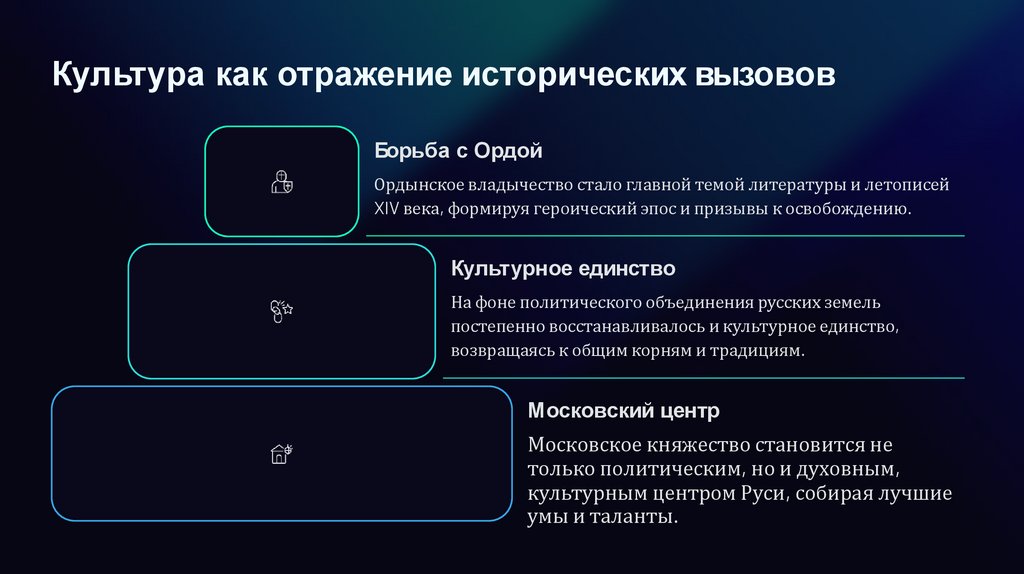 Культура как отражение исторических вызовов

Борьба с Ордой

Ордынское владычество стало главной темой литературы и летописей XIV века, формируя героический эпос и призывы к освобождению.

Культурное единство

На фоне политического объединения русских земель постепенно восстанавливалось и культурное единство, возвращаясь к общим корням и традициям.

Московский центр

Московское княжество становится не только политическим, но и духовным, культурным центром Руси, собирая лучшие умы и таланты.